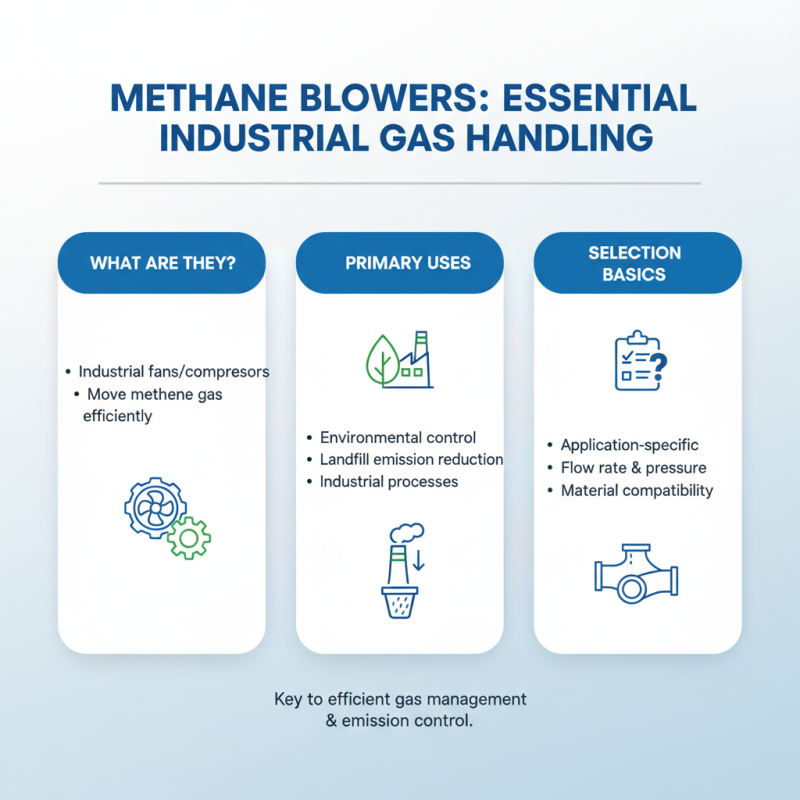 METHANE BLOWERS: ESSENTIAL INDUSTRIAL GAS HANDLING

WHAT ARE THEY?

• Industrial fans/compresors
• Move methene gas efficiently

PRIMARY USES

• Environmental control
• Landfill emission reduction
• Industrial processes

SELECTION BASICS

• Application-specific
• Flow rate & pressure
• Material compatibility

Key to efficient gas management & emission control.